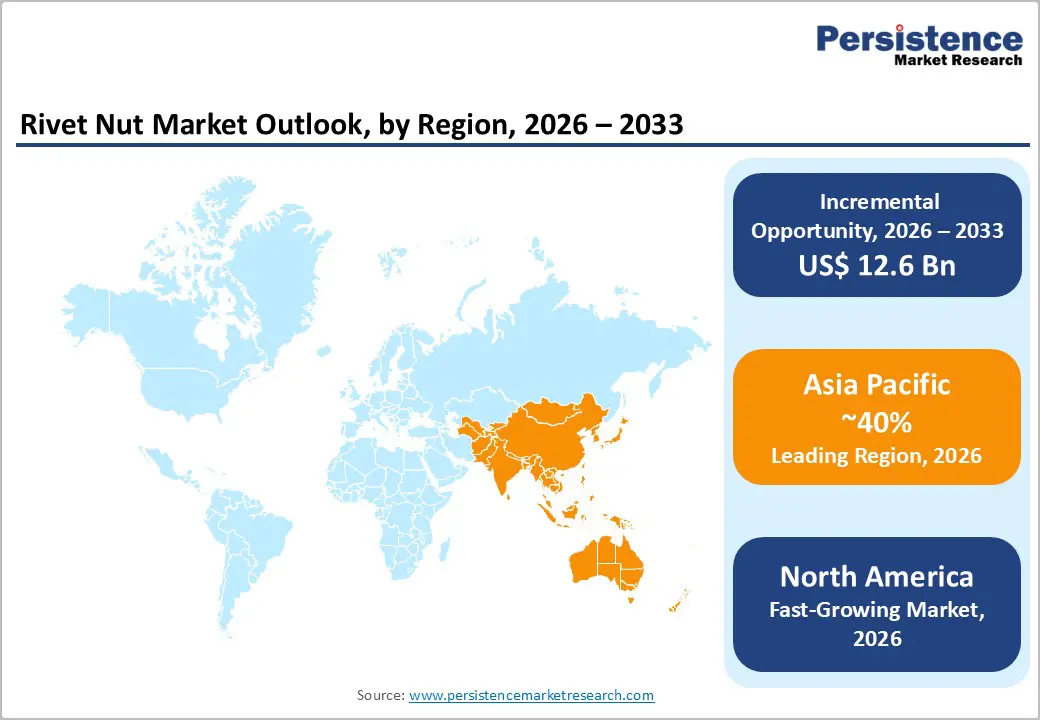 Persistence
Market Research

Rivet Nut Market Outlook, by Region, 2026 – 2033

Incremental Opportunity, 2026 – 2033
US$ 12.6 Bn

Asia Pacific
~40%
Leading Region, 2026

North America
Fast-Growing Market, 2026

Source: www.persistencemarketresearch.com